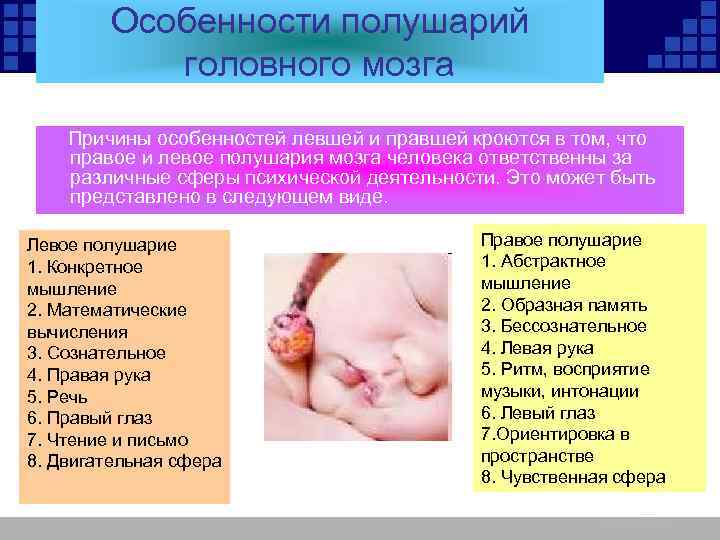 Особенности полушарий головного мозга

Причины особенностей левшей и правшей кроются в том, что правое и левое полушария мозга человека ответственны за различные сферы психической деятельности. Это может быть представлено в следующем виде.

Левое полушарие
1. Конкретное мышление
2. Математические вычисления
3. Сознательное
4. Правая рука
5. Речь
6. Правый глаз
7. Чтение и письмо
8. Двигательная сфера

Правое полушарие
1. Абстрактное мышление
2. Образная память
3. Бессознательное
4. Левая рука
5. Ритм, восприятие музыки, интонации
6. Левый глаз
7.Ориентировка в пространстве
8. Чувственная сфера